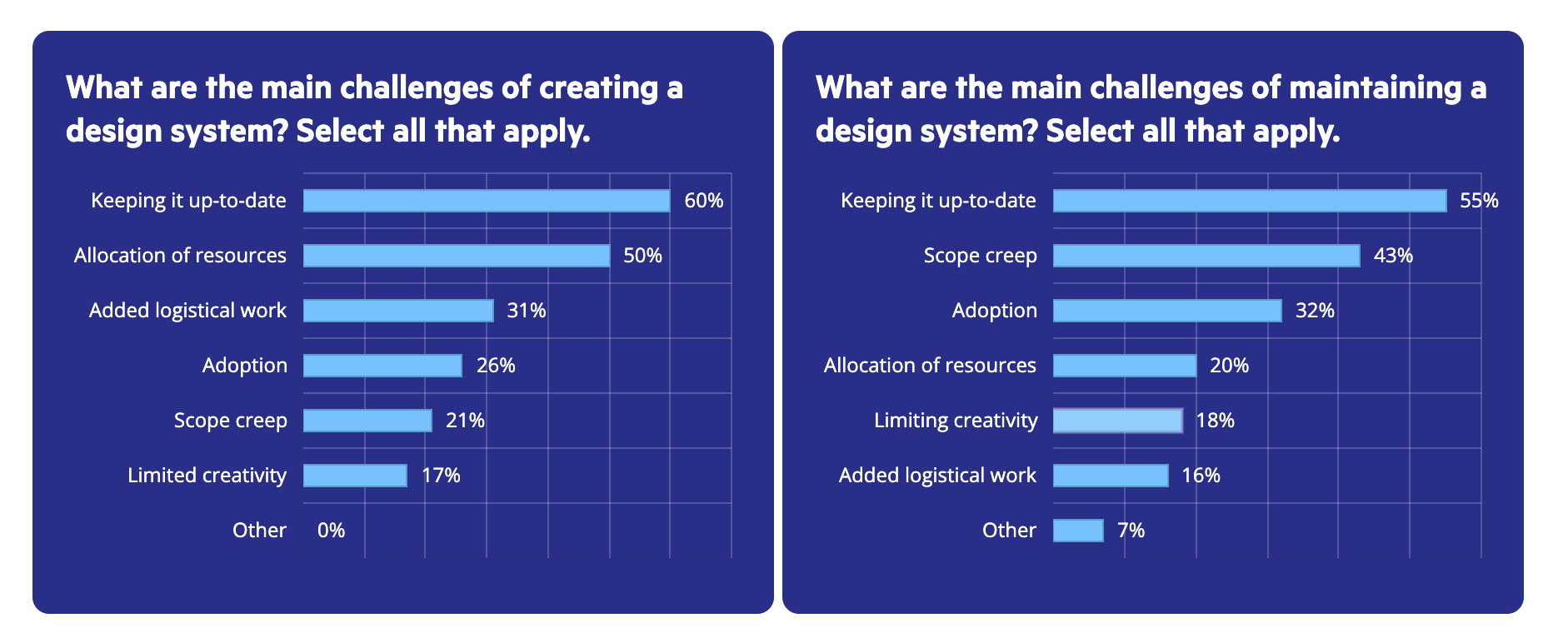 What are the main challenges of creating a design system? Select all that apply.

Keeping it up-to-date 60%
Allocation of resources 50%
Added logistical work 31%
Adoption 26%
Scope creep 21%
Limited creativity 17%
Other 0%

What are the main challenges of maintaining a design system? Select all that apply.

Keeping it up-to-date 55%
Scope creep 43%
Adoption 32%
Allocation of resources 20%
Limiting creativity 18%
Added logistical work 16%
Other 7%